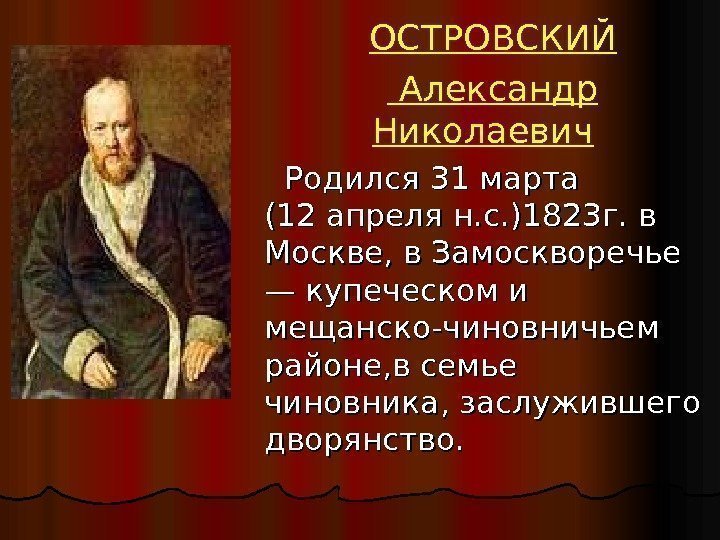 ОСТРОВСКИЙ

Александр Николаевич

Родился 31 марта (12 апреля н.с.)1823г. в Москве, в Замоскворечье — купеческом и мещанско-чиновничьем районе,в семье чиновника, заслужившего дворянство.